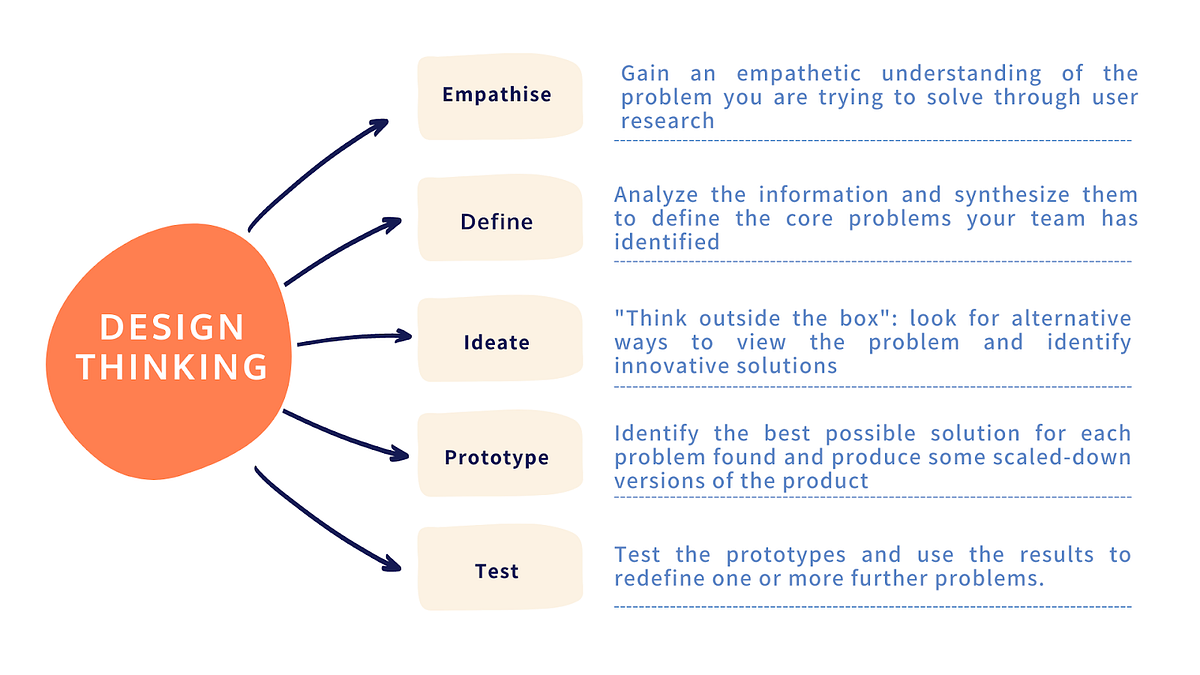 DESIGN THINKING

Empathise

Gain an empathetic understanding of the problem you are trying to solve through user research

Define

Analyze the information and synthesize them to define the core problems your team has identified

Ideate

"Think outside the box": look for alternative ways to view the problem and identify innovative solutions

Prototype

Identify the best possible solution for each problem found and produce some scaled-down versions of the product

Test

Test the prototypes and use the results to redefine one or more further problems.